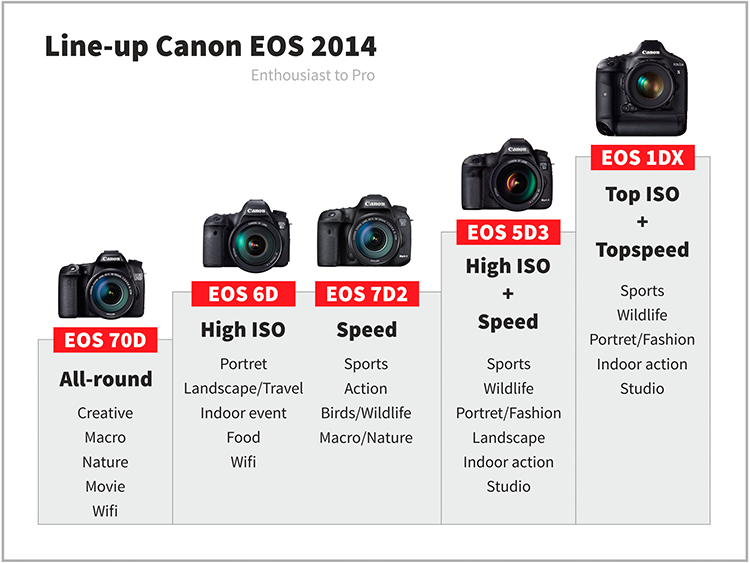 Line-up Canon EOS 2014

Enthousiast to Pro

EOS 70D

All-round

Creative
Macro
Nature
Movie
Wifi

EOS 6D

High ISO

Portret
Landscape/Travel
Indoor event
Food
Wifi

EOS 7D2

Speed

Sports
Action
Birds/Wildlife
Macro/Nature

EOS 5D3

High ISO
+
Speed

Sports
Wildlife
Portret/Fashion
Landscape
Indoor action
Studio

EOS 1DX

Top ISO
+
Topspeed

Sports
Wildlife
Portret/Fashion
Indoor action
Studio